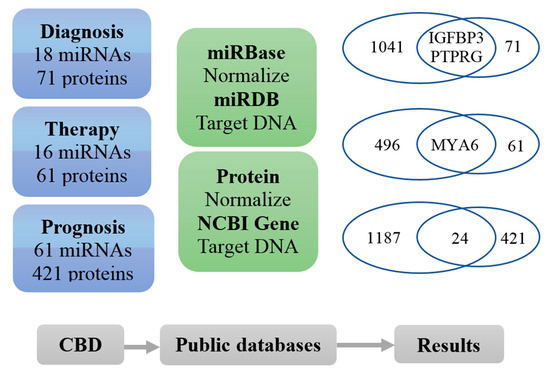 Diagnosis
18 miRNAs
71 proteins

Therapy
16 miRNAs
61 proteins

Prognosis
61 miRNAs
421 proteins

miRBase
Normalize
miRDB
Target DNA

Protein
Normalize
NCBI Gene
Target DNA

1041
IGFBP3
PTPRG
71

496
MYA6
61

1187
24
421

CBD

Public databases

Results